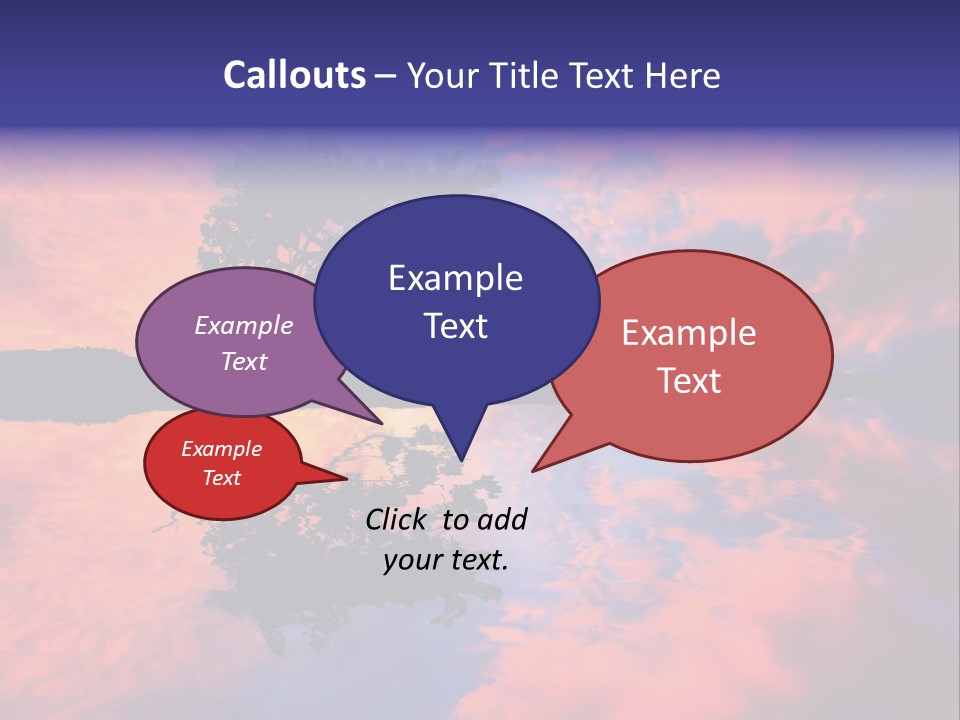 Callouts – Your Title Text Here

Example Text

Example Text

Example Text

Example Text

Click to add your text.